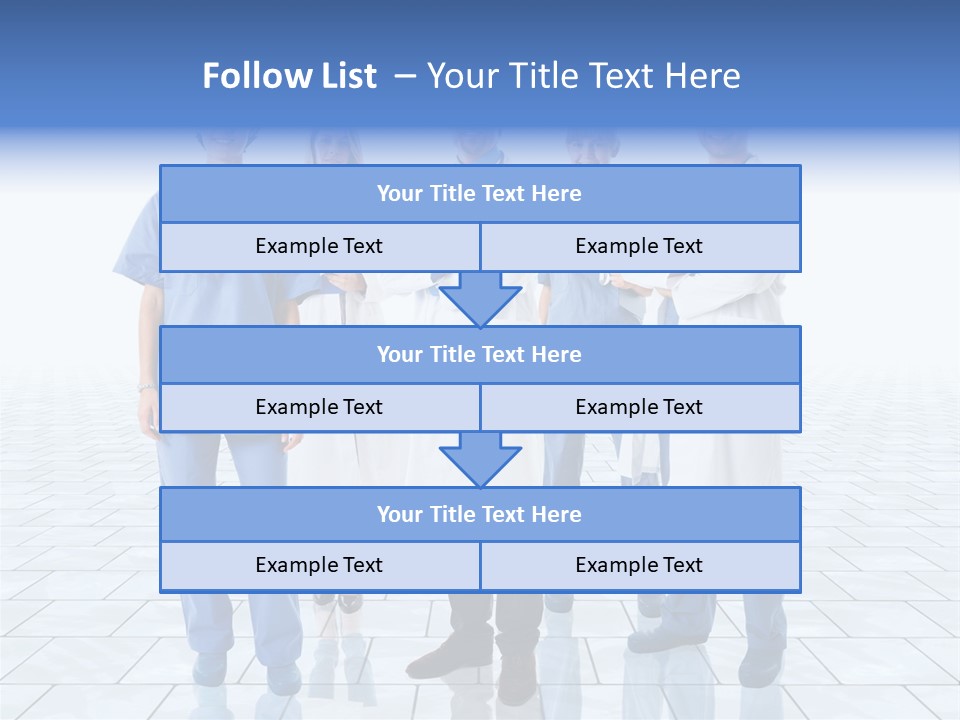 Follow List – Your Title Text Here

Your Title Text Here

Example Text

Example Text

Your Title Text Here

Example Text

Example Text

Your Title Text Here

Example Text

Example Text